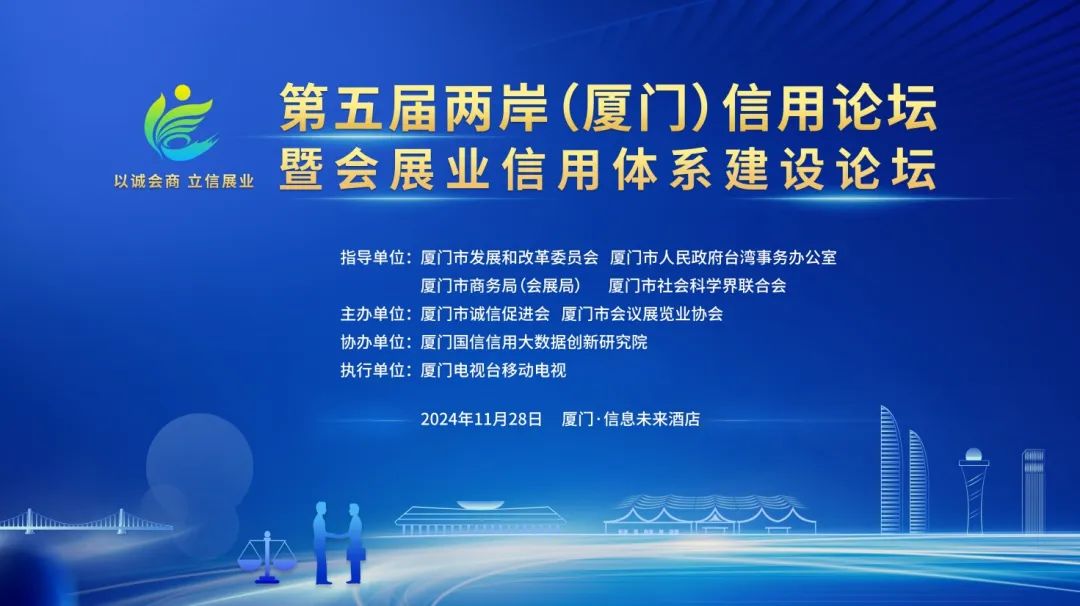 以诚会商 立信展业

第五届两岸（厦门）信用论坛
暨会展业信用体系建设论坛

指导单位：厦门市发展和改革委员会 厦门市人民政府台湾事务办公室
厦门市商务局（会展局） 厦门市社会科学界联合会
主办单位：厦门市诚信促进会 厦门市会议展览业协会
协办单位：厦门国信信用大数据创新研究院
执行单位：厦门电视台移动电视

2024年11月28日 厦门·信息未来酒店